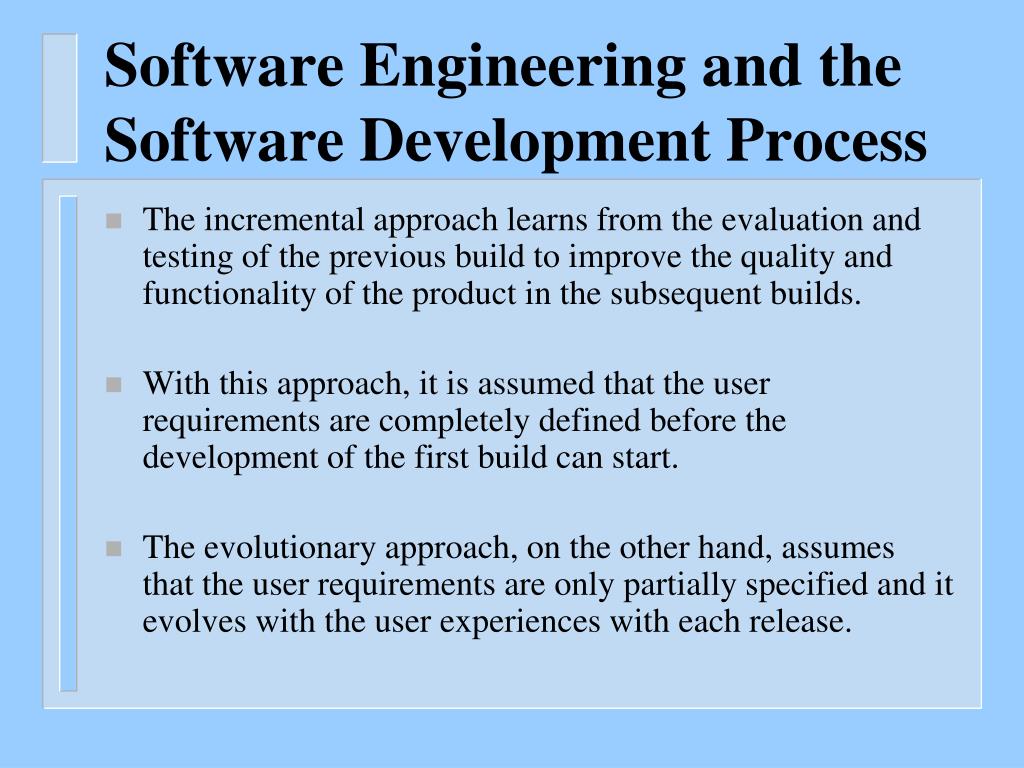 Software Engineering and the Software Development Process

The incremental approach learns from the evaluation and testing of the previous build to improve the quality and functionality of the product in the subsequent builds.

With this approach, it is assumed that the user requirements are completely defined before the development of the first build can start.

The evolutionary approach, on the other hand, assumes that the user requirements are only partially specified and it evolves with the user experiences with each release.